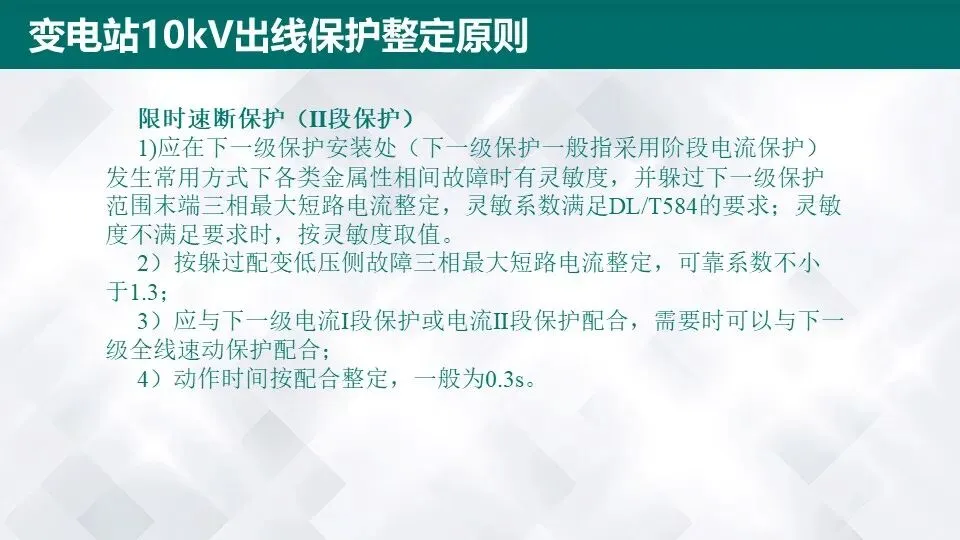 变电站10kV出线保护整定原则

限时速断保护（II段保护）

1)应在下一级保护安装处（下一级保护一般指采用阶段电流保护）发生常用方式下各类金属性相间故障时有灵敏度，并躲过下一级保护范围末端三相最大短路电流整定，灵敏系数满足DL/T584的要求；灵敏度不满足要求时，按灵敏度取值。

2）按躲过配变低压侧故障三相最大短路电流整定，可靠系数不小于1.3；

3）应与下一级电流I段保护或电流II段保护配合，需要时可以与下一级全线速动保护配合；

4）动作时间按配合整定，一般为0.3s。